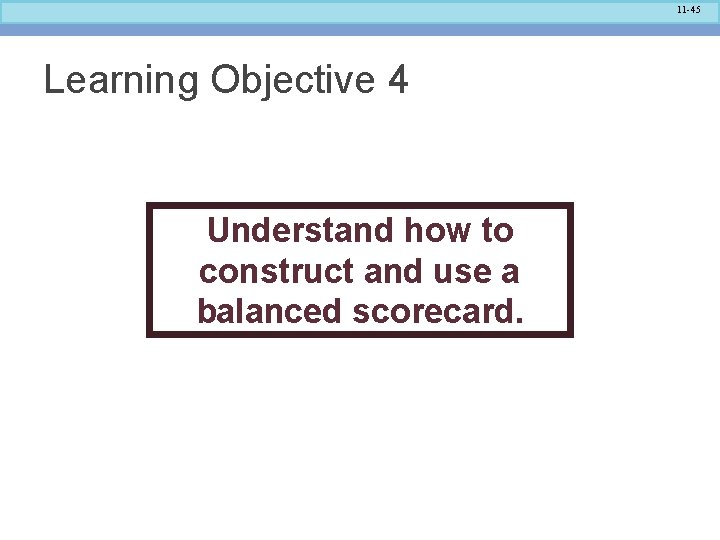 11-45

Learning Objective 4

Understand how to construct and use a balanced scorecard.